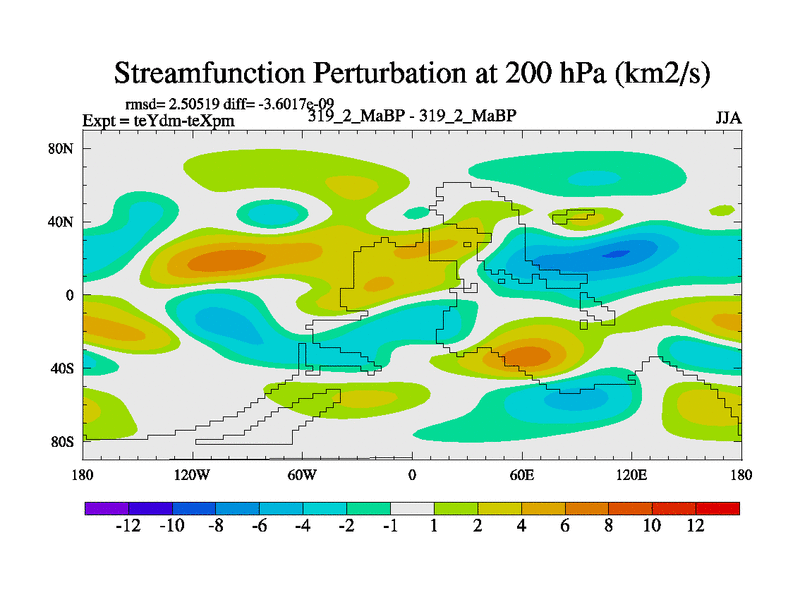 Streamfunction Perturbation at 200 hPa (km2/s)

rmsd= 2.50519 diff= -3.6017e-09
Expt = teYdm-teXpm
319_2_MaBP - 319_2_MaBP
JJA

80N
40N
0
40S
80S

180
120W
60W
0
60E
120E
180

-12 -10 -8 -6 -4 -2 -1 1 2 4 6 8 10 12